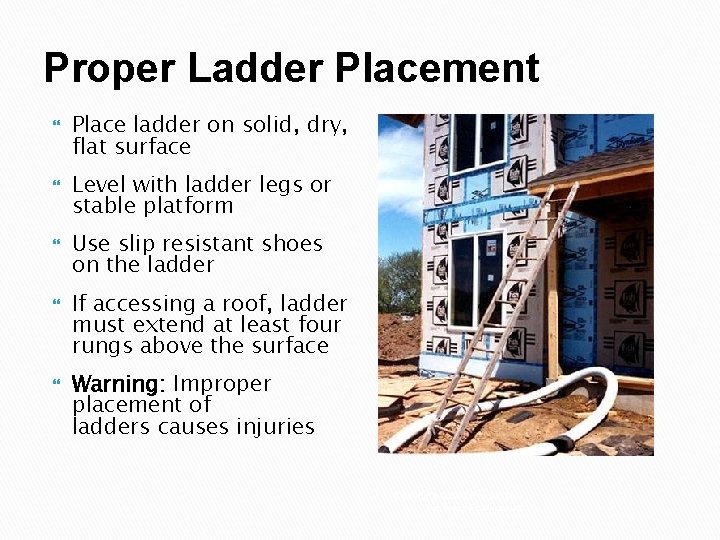 Proper Ladder Placement

Place ladder on solid, dry, flat surface

Level with ladder legs or stable platform

Use slip resistant shoes on the ladder

If accessing a roof, ladder must extend at least four rungs above the surface

Warning: Improper placement of ladders causes injuries